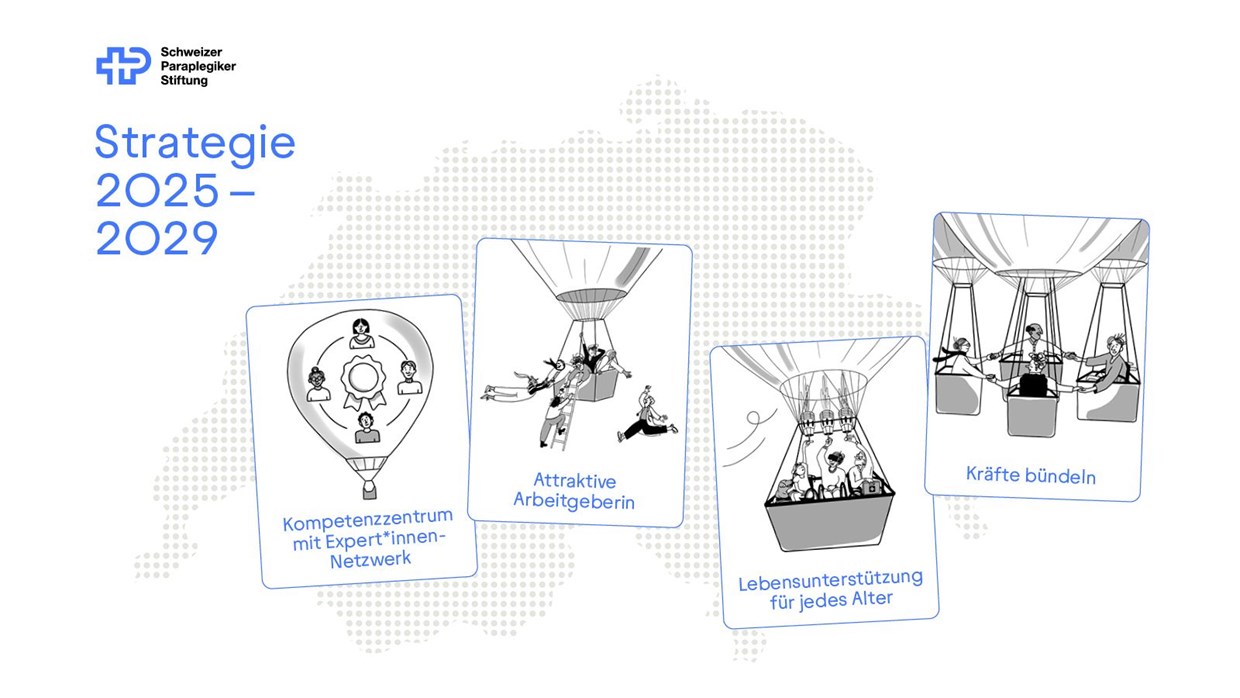 Schweizer
Paraplegiker
Stiftung

Strategie
2025 –
2029

Kompetenzzentrum mit Expert*innen-Netzwerk

Attraktive Arbeitgeberin

Lebensunterstützung für jedes Alter

Kräfte bündeln